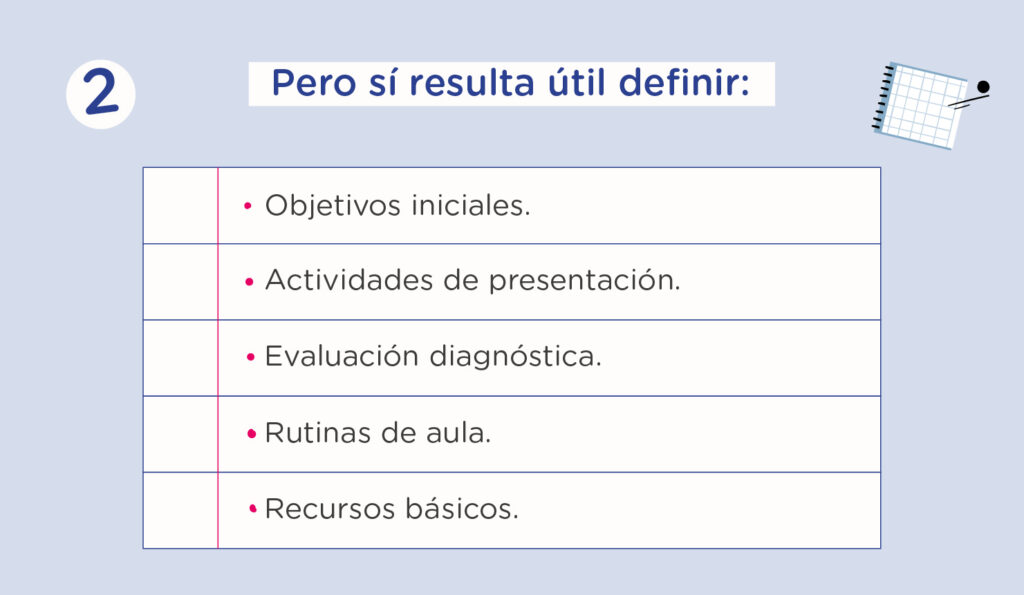 2

Pero sí resulta útil definir:

• Objetivos iniciales.
• Actividades de presentación.
• Evaluación diagnóstica.
• Rutinas de aula.
• Recursos básicos.